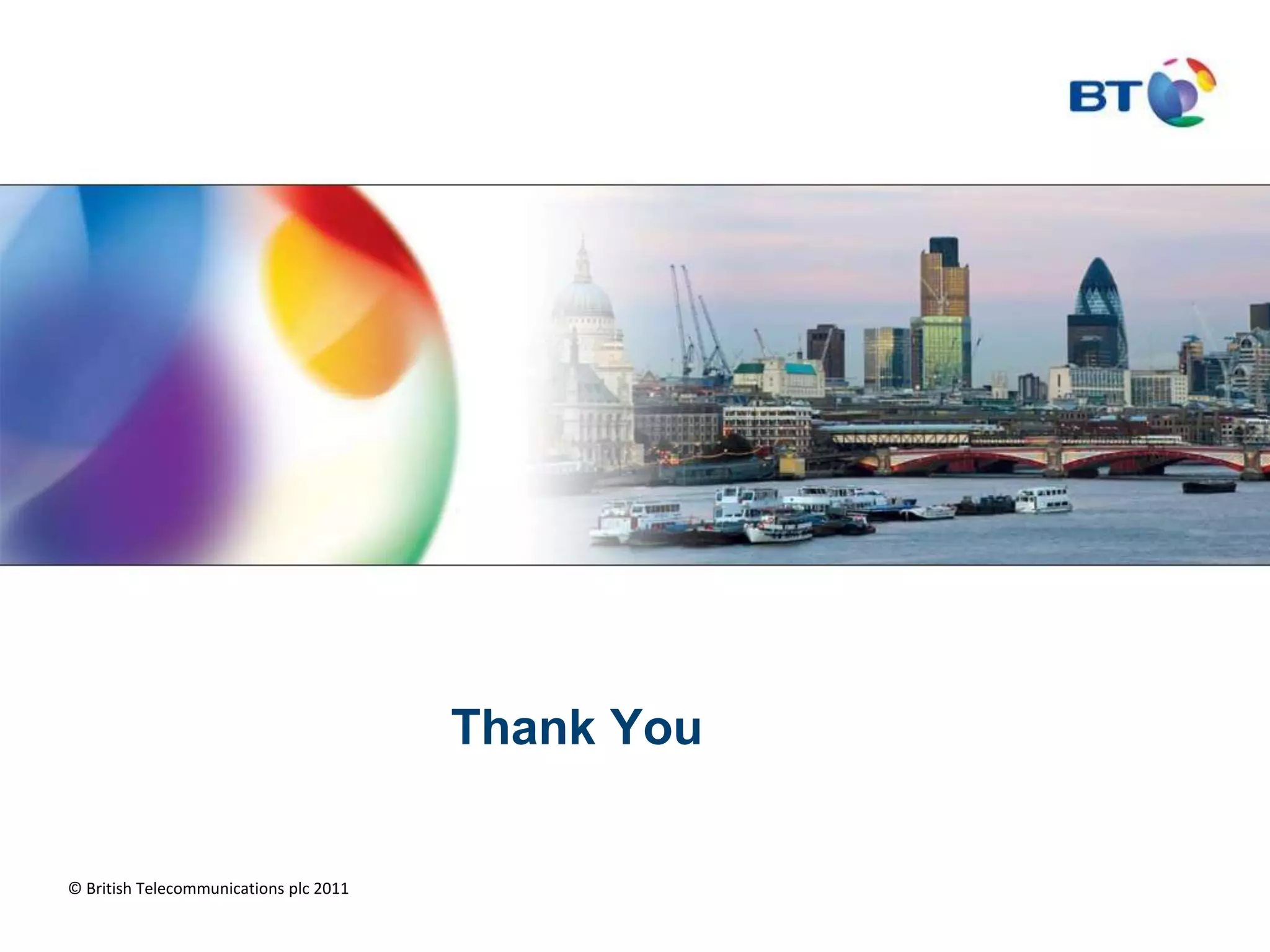 BT

Thank You

© British Telecommunications plc 2011